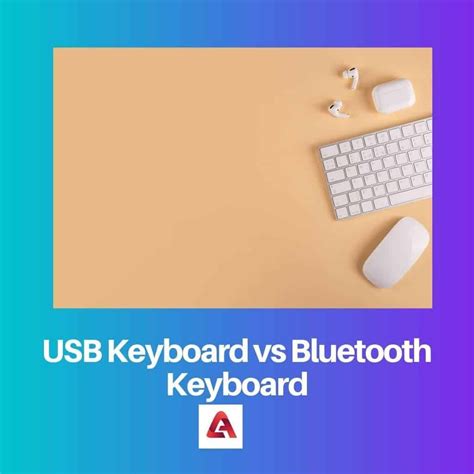 USB Keyboard vs Bluetooth Keyboard